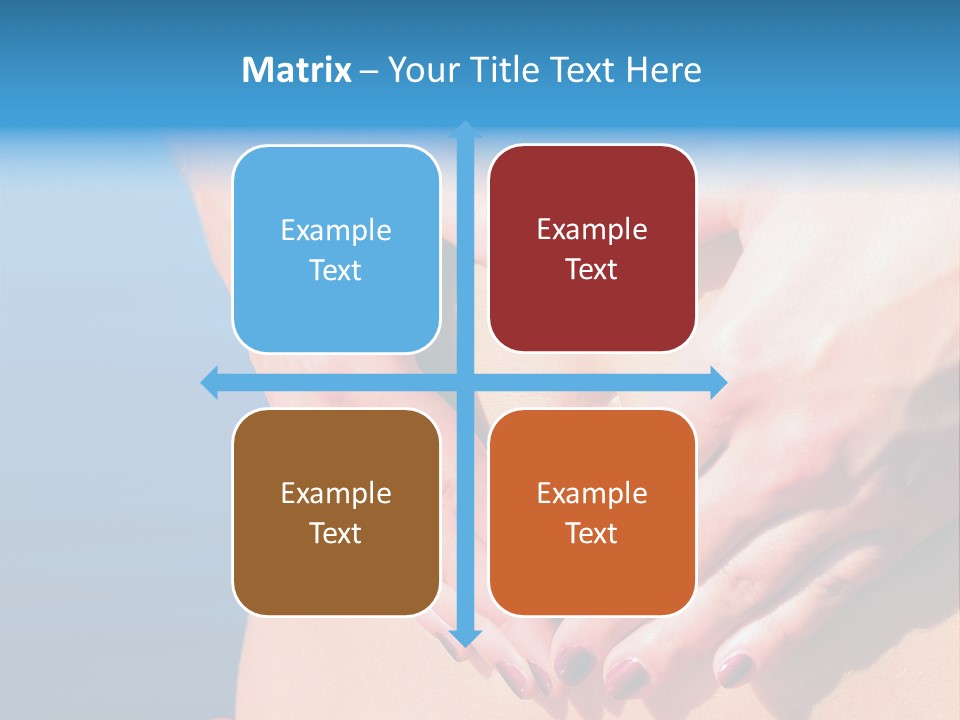 Matrix – Your Title Text Here

Example Text

Example Text

Example Text

Example Text